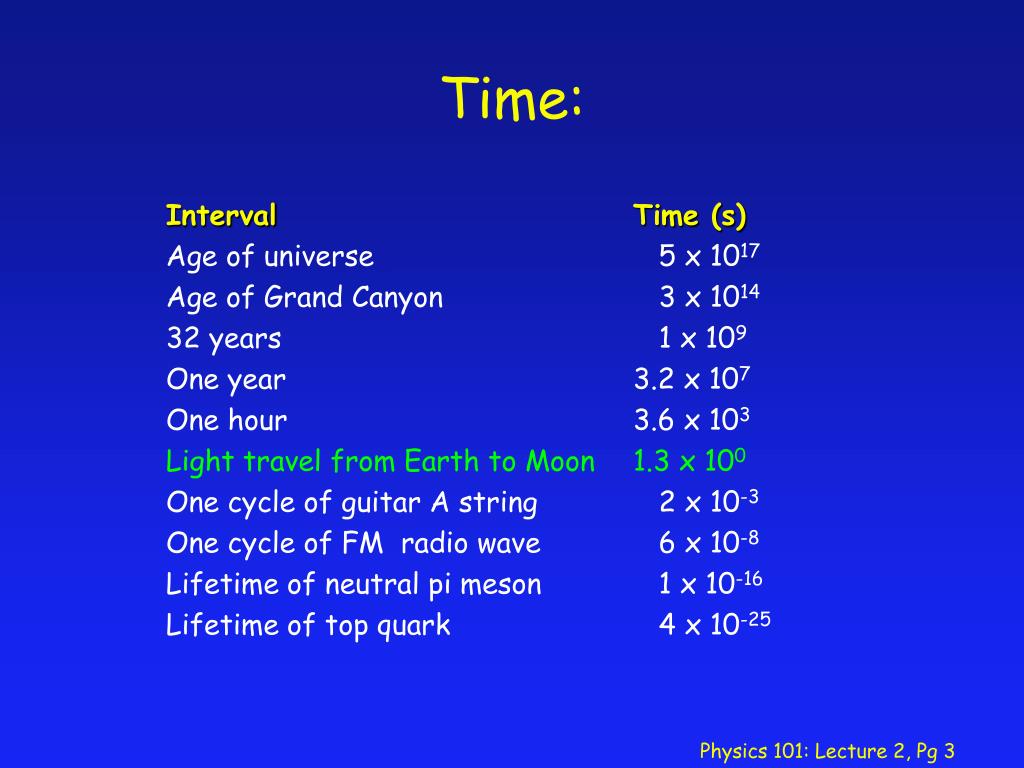 Time:

| Interval | Time (s) |
|---|---|
| Age of universe | $5 \times 10^{17}$ |
| Age of Grand Canyon | $3 \times 10^{14}$ |
| 32 years | $1 \times 10^{9}$ |
| One year | $3.2 \times 10^{7}$ |
| One hour | $3.6 \times 10^{3}$ |
| Light travel from Earth to Moon | $1.3 \times 10^{0}$ |
| One cycle of guitar A string | $2 \times 10^{-3}$ |
| One cycle of FM radio wave | $6 \times 10^{-8}$ |
| Lifetime of neutral pi meson | $1 \times 10^{-16}$ |
| Lifetime of top quark | $4 \times 10^{-25}$ |

Physics 101: Lecture 2, Pg 3